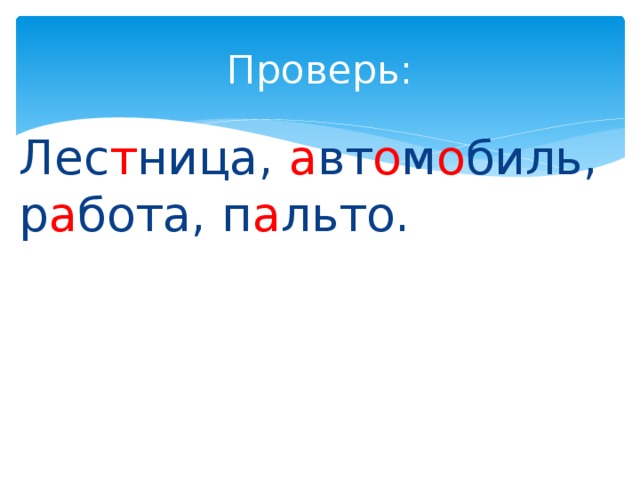 Проверь:

Лестница, автомобиль, работа, пальто.